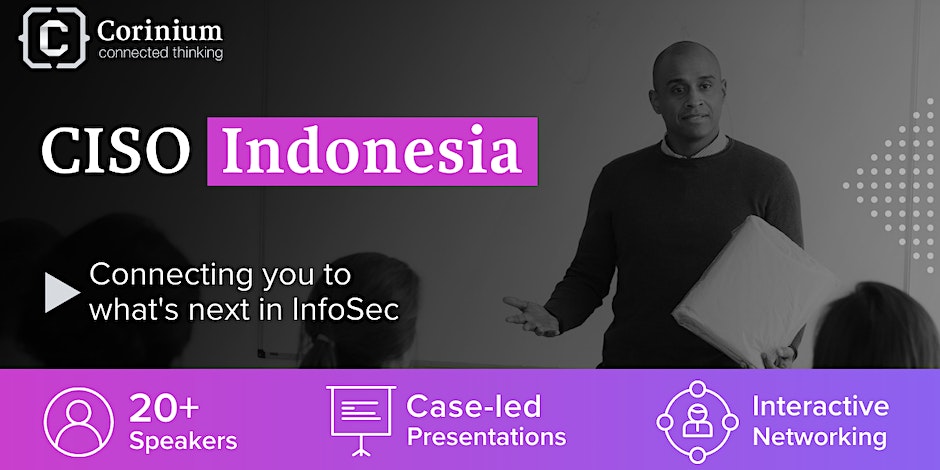 Corinium
connected thinking

CISO Indonesia

Connecting you to what's next in InfoSec

20+ Speakers

Case-led Presentations

Interactive Networking